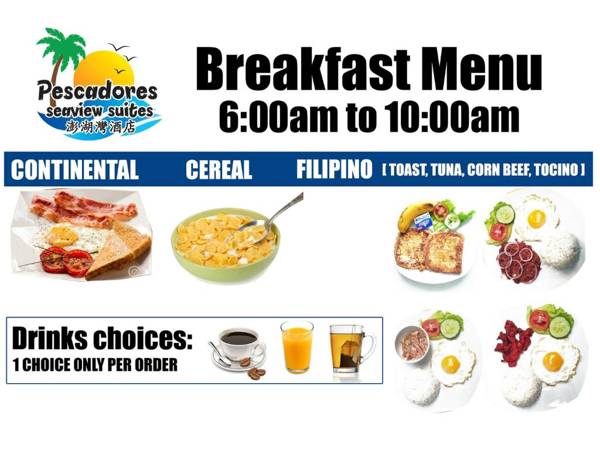 Pescadores
seaview suites
澎湖灣酒店

Breakfast Menu
6:00am to 10:00am

CONTINENTAL CEREAL FILIPINO [ TOAST, TUNA, CORN BEEF, TOCINO ]

Drinks choices:
1 CHOICE ONLY PER ORDER